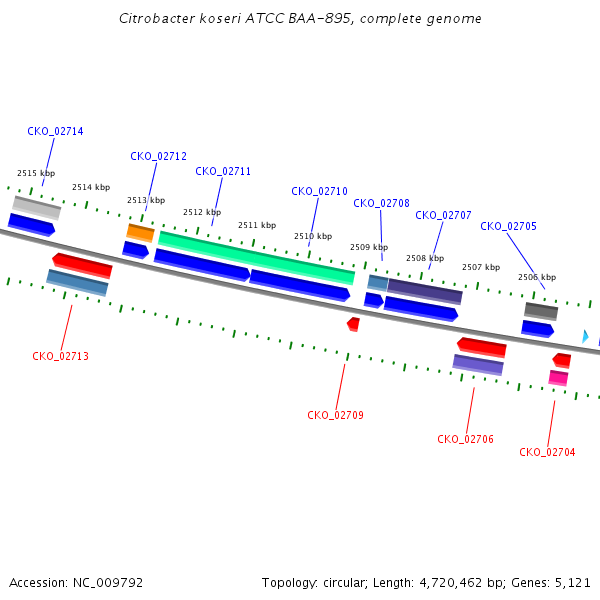 Citrobacter koseri ATCC BAA-895, complete genome

CKO_02714
CKO_02712
CKO_02711
CKO_02710
CKO_02708
CKO_02707
CKO_02705

2515 kbp
2514 kbp
2513 kbp
2512 kbp
2511 kbp
2510 kbp
2509 kbp
2508 kbp
2507 kbp
2506 kbp

CKO_02713
CKO_02709
CKO_02706
CKO_02704

Accession: NC_009792

Topology: circular; Length: 4,720,462 bp; Genes: 5,121